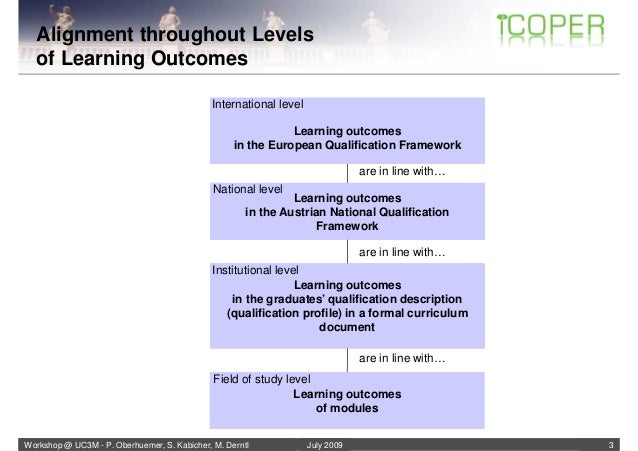 Alignment throughout Levels of Learning Outcomes

iCOPER

International level

Learning outcomes in the European Qualification Framework

are in line with…

National level

Learning outcomes in the Austrian National Qualification Framework

are in line with…

Institutional level

Learning outcomes in the graduates' qualification description (qualification profile) in a formal curriculum document

are in line with…

Field of study level

Learning outcomes of modules

Workshop @ UC3M - P. Oberhuemer, S. Kabicher, M. Derntl July 2009 3